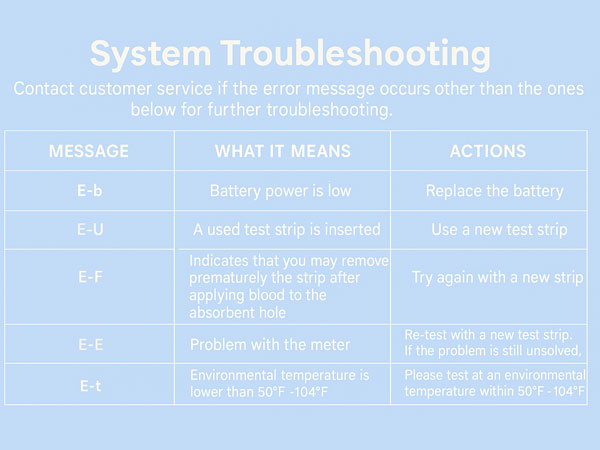 System Troubleshooting

Contact customer service if the error message occurs other than the ones below for further troubleshooting.

| MESSAGE | WHAT IT MEANS | ACTIONS |
|---|---|---|
| E-b | Battery power is low | Replace the battery |
| E-U | A used test strip is inserted | Use a new test strip |
| E-F | Indicates that you may remove prematurely the strip after applying blood to the absorbent hole | Try again with a new strip |
| E-E | Problem with the meter | Re-test with a new test strip. If the problem is still unsolved, |
| E-t | Environmental temperature is lower than 50°F -104°F | Please test at an environmental temperature within 50°F -104°F |